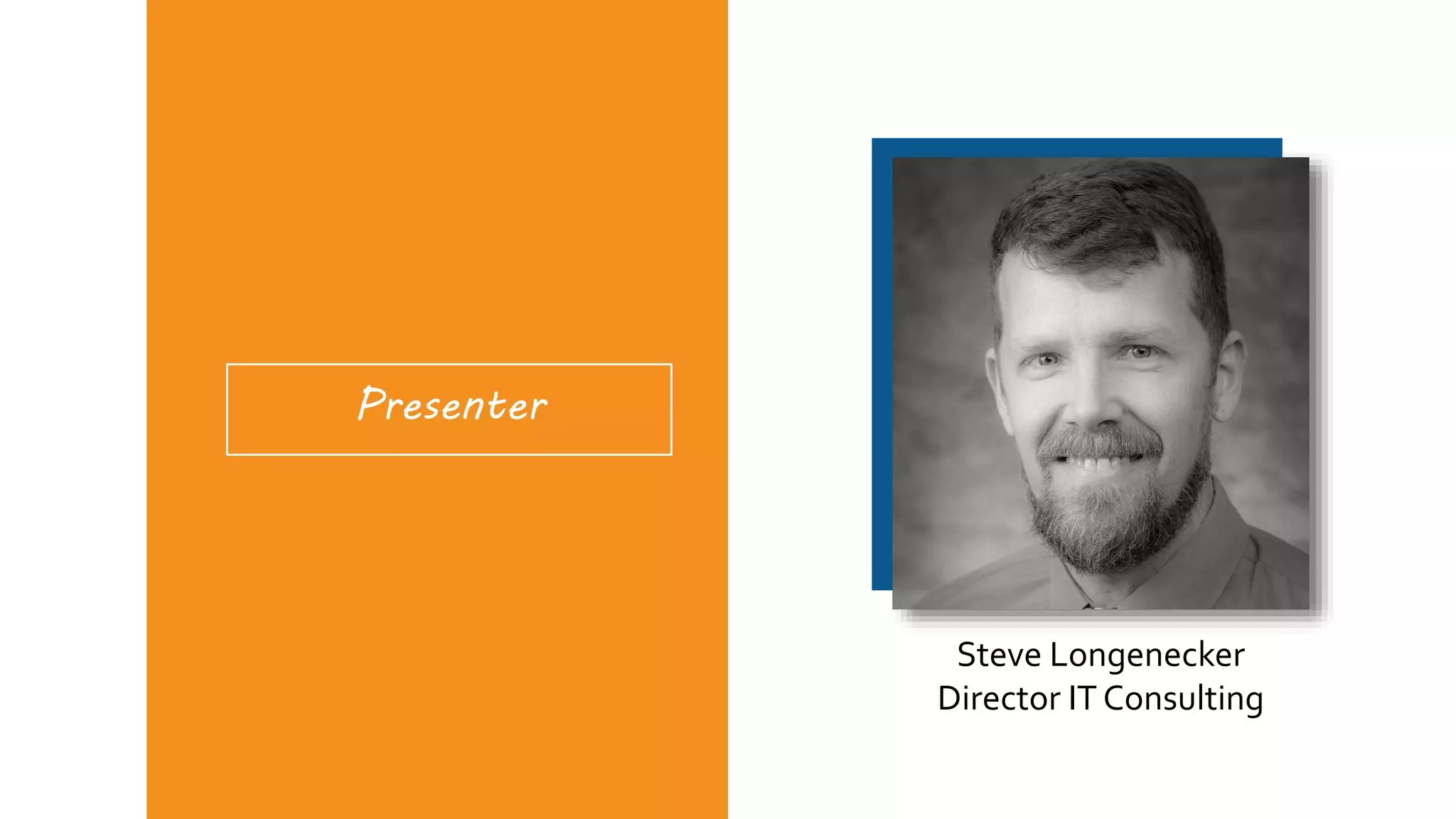 Presenter

Steve Longenecker
Director IT Consulting